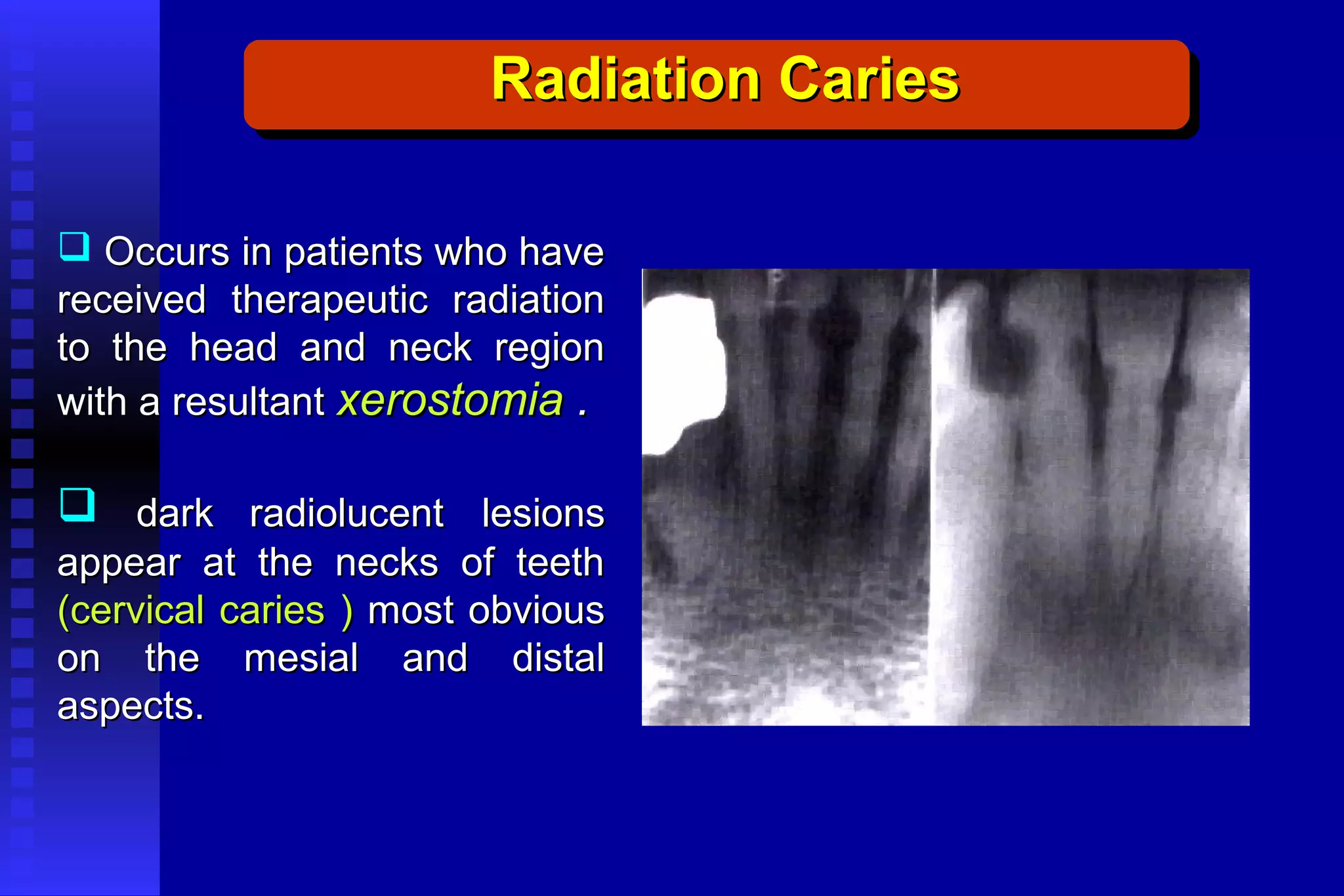 Radiation Caries

❑ Occurs in patients who have received therapeutic radiation to the head and neck region with a resultant xerostomia .

❑ dark radiolucent lesions appear at the necks of teeth (cervical caries ) most obvious on the mesial and distal aspects.